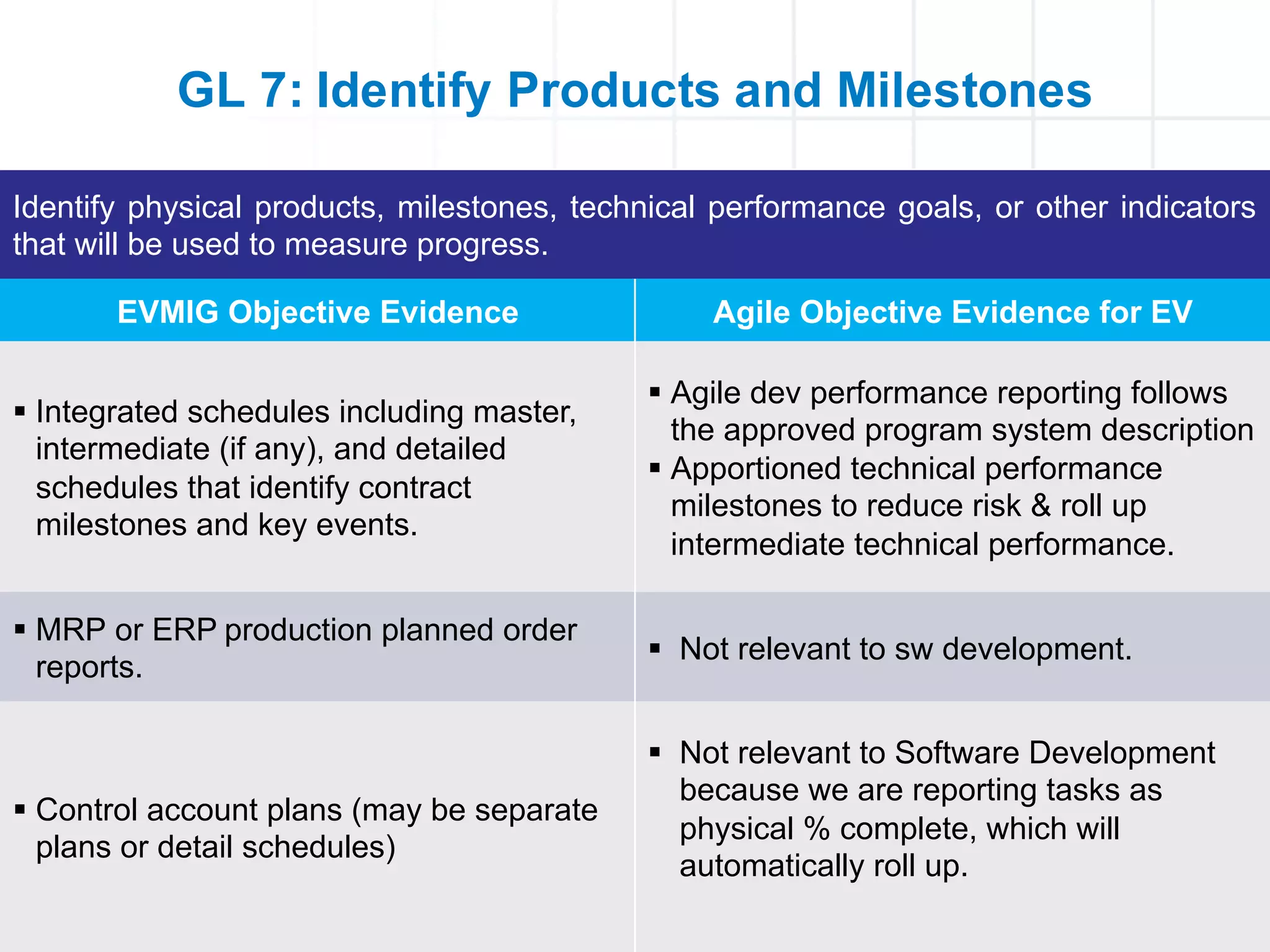 GL 7: Identify Products and Milestones

Identify physical products, milestones, technical performance goals, or other indicators that will be used to measure progress.

| EVMIG Objective Evidence | Agile Objective Evidence for EV |
|---|---|
| ▪ Integrated schedules including master, intermediate (if any), and detailed schedules that identify contract milestones and key events. | ▪ Agile dev performance reporting follows the approved program system description ▪ Apportioned technical performance milestones to reduce risk & roll up intermediate technical performance. |
| ▪ MRP or ERP production planned order reports. | ▪ Not relevant to sw development. |
| ▪ Control account plans (may be separate plans or detail schedules) | ▪ Not relevant to Software Development because we are reporting tasks as physical % complete, which will automatically roll up. |